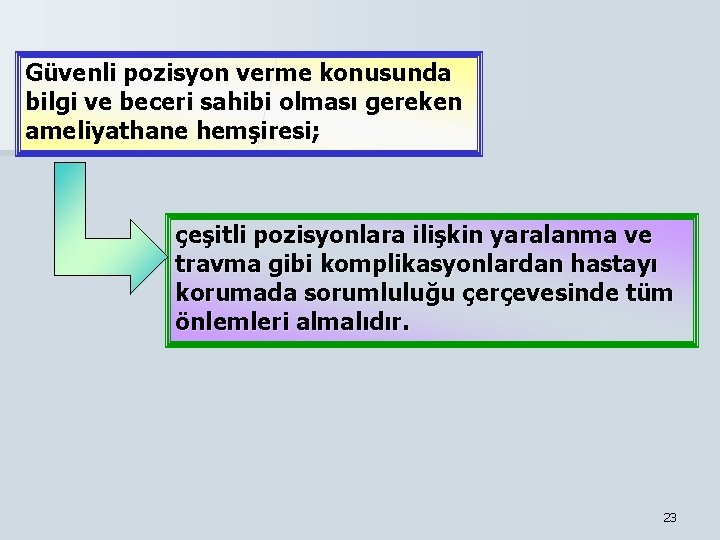 Güvenli pozisyon verme konusunda bilgi ve beceri sahibi olması gereken ameliyathane hemşiresi;

çeşitli pozisyonlara ilişkin yaralanma ve travma gibi komplikasyonlardan hastayı korumada sorumluluğu çerçevesinde tüm önlemleri almalıdır.

23